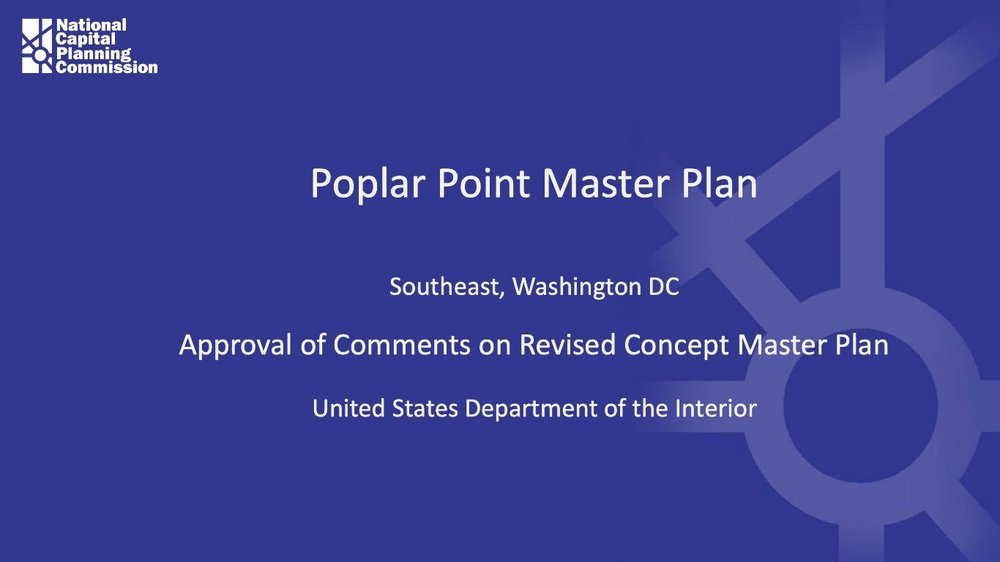 National Capital Planning Commission

Poplar Point Master Plan

Southeast, Washington DC

Approval of Comments on Revised Concept Master Plan

United States Department of the Interior